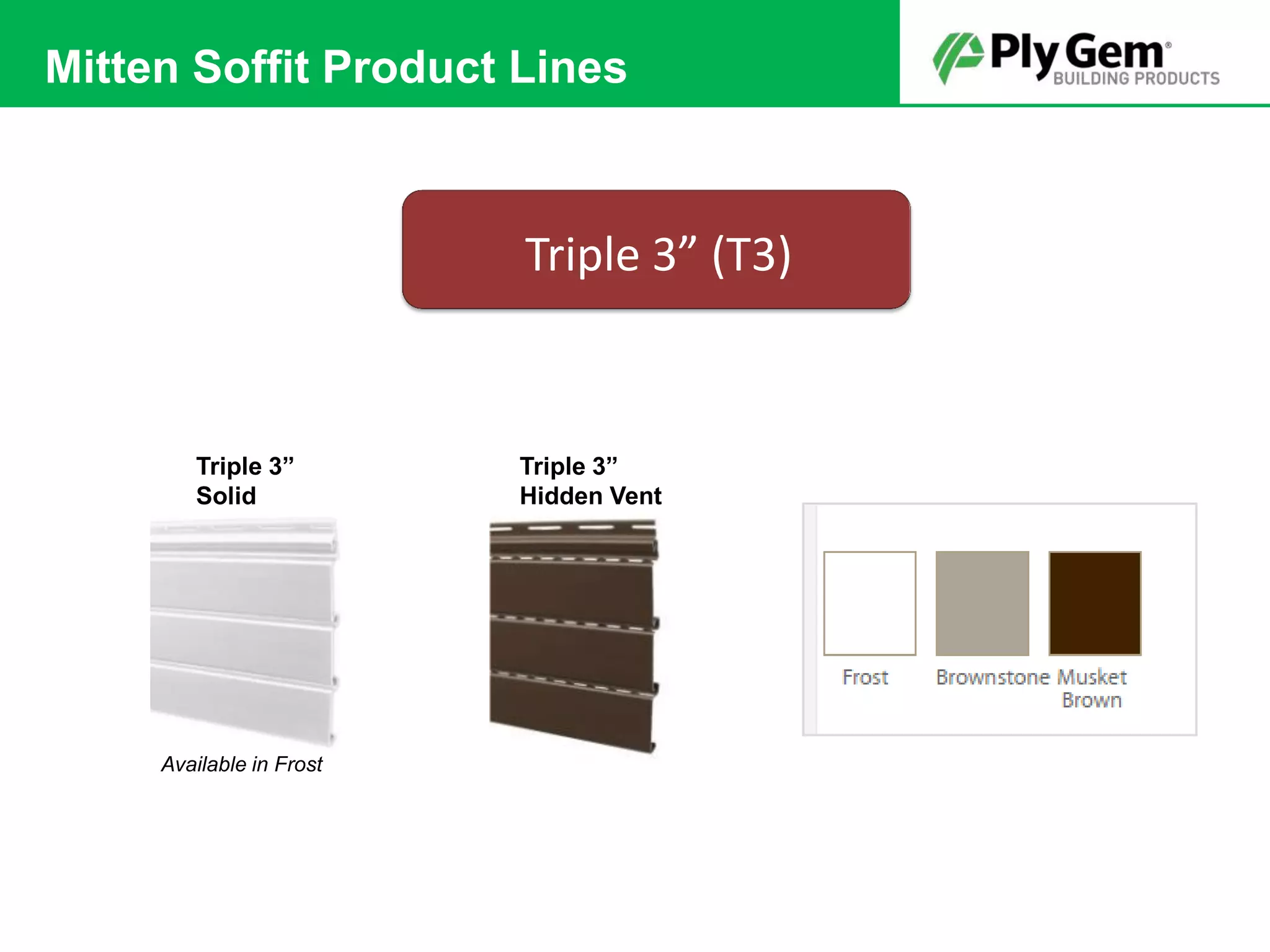 Mitten Soffit Product Lines

Ply Gem®
BUILDING PRODUCTS

Triple 3” (T3)

Triple 3”
Solid

Available in Frost

Triple 3”
Hidden Vent

Frost

Brownstone

Musket Brown